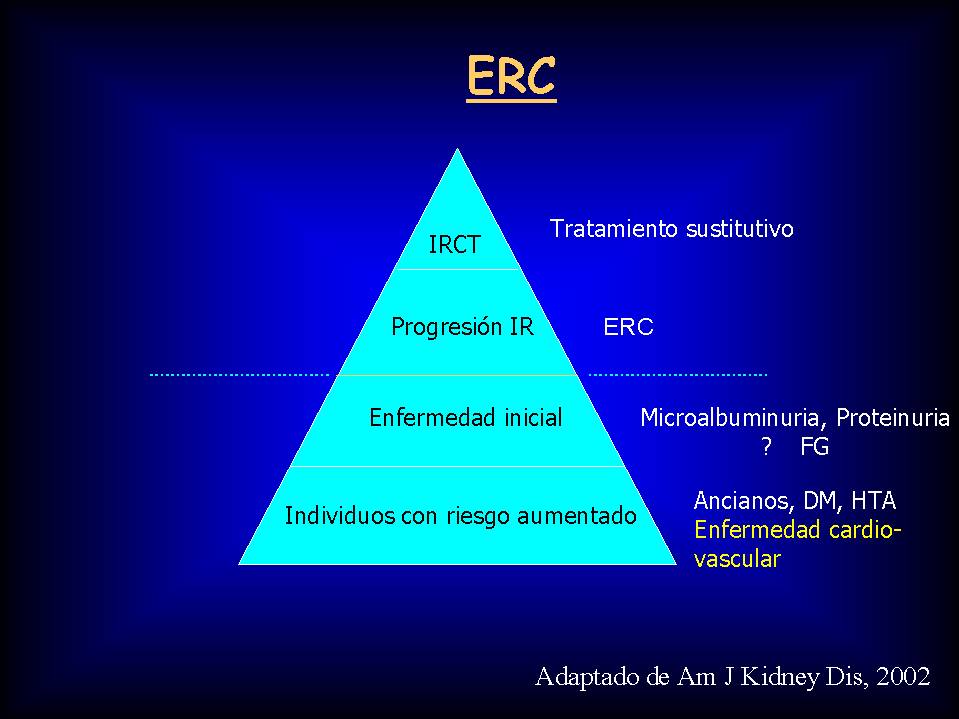 ERC

IRCT

Tratamiento sustitutivo

Progresión IR

ERC

Enfermedad inicial

Microalbuminuria, Proteinuria
? FG

Individuos con riesgo aumentado

Ancianos, DM, HTA
Enfermedad cardiovascular

Adaptado de Am J Kidney Dis, 2002